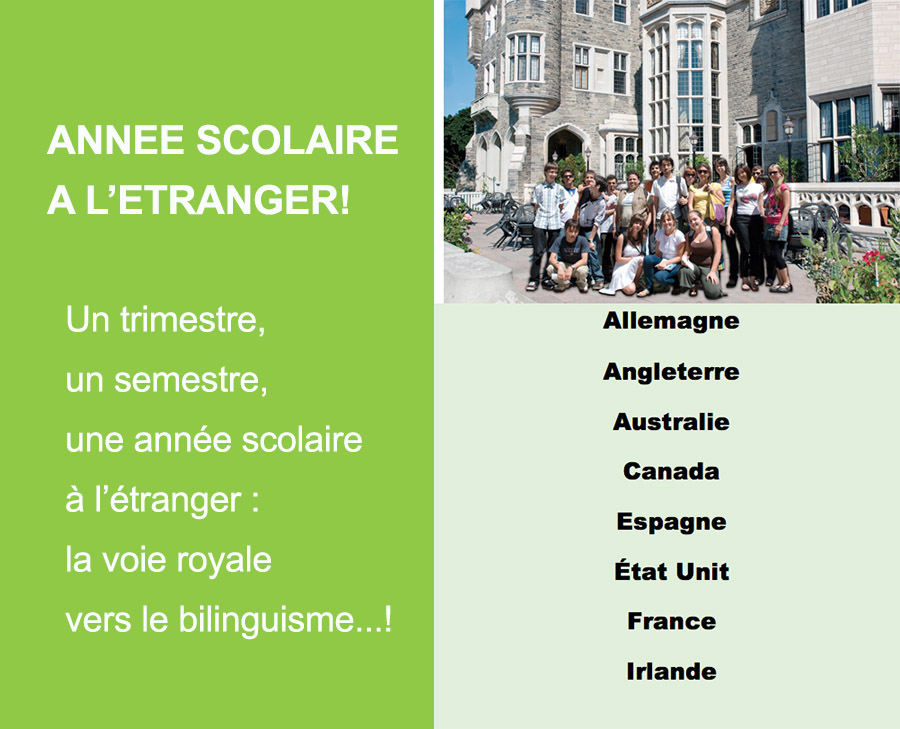 ANNEE SCOLAIRE
A L'ETRANGER!

Un trimestre,
un semestre,
une année scolaire
à l'étranger :
la voie royale
vers le bilinguisme...!

Allemagne
Angleterre
Australie
Canada
Espagne
État Unit
France
Irlande